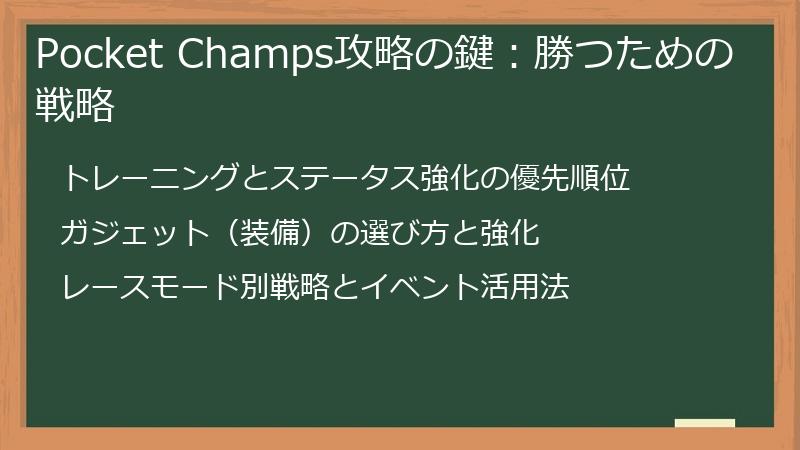 Pocket Champs攻略の鍵：勝つための戦略

トレーニングとステータス強化の優先順位

ガジェット（装備）の選び方と強化

レースモード別戦略とイベント活用法